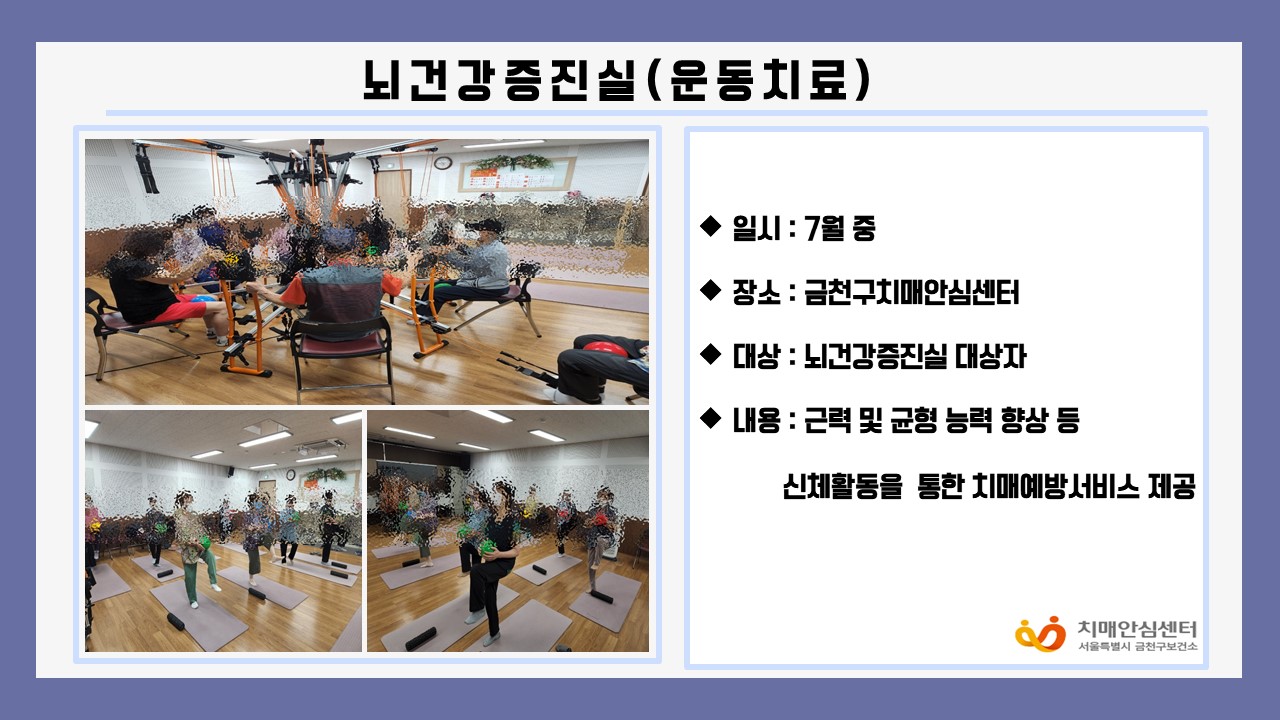 뇌건강증진실(운동치료)

◆ 일시 : 7월 중

◆ 장소 : 금천구치매안심센터

◆ 대상 : 뇌건강증진실 대상자

◆ 내용 : 근력 및 균형 능력 향상 등

신체활동을 통한 치매예방서비스 제공

치매안심센터
서울특별시 금천구보건소